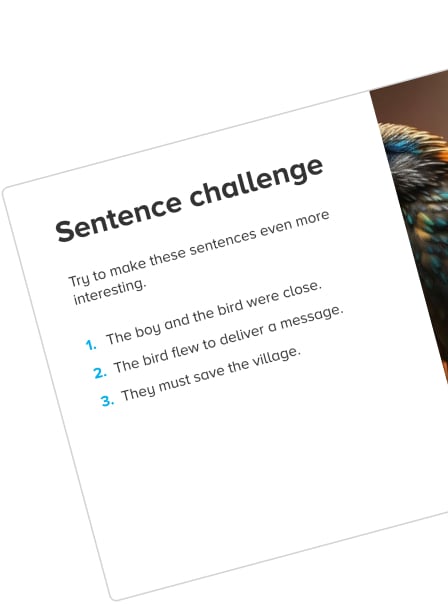 Sentence challenge

Try to make these sentences even more interesting.

1. The boy and the bird were close.
2. The bird flew to deliver a message.
3. They must save the village.